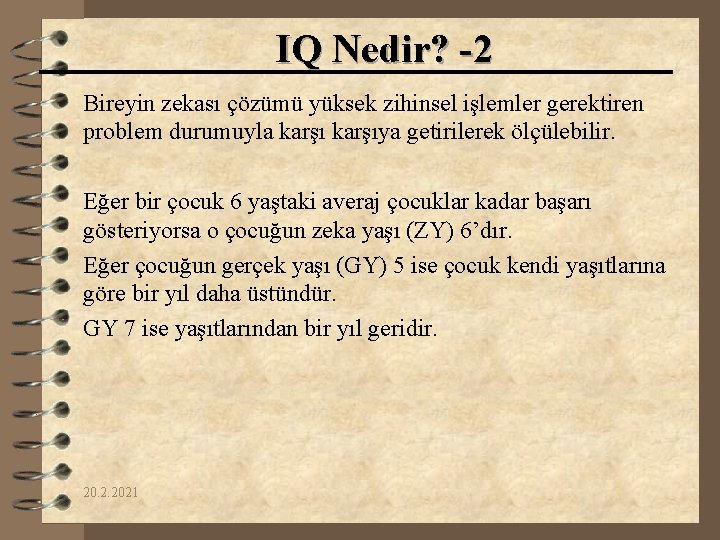 IQ Nedir? -2

Bireyin zekası çözümü yüksek zihinsel işlemler gerektiren problem durumuyla karşı karşıya getirilerek ölçülebilir.

Eğer bir çocuk 6 yaştaki averaj çocuklar kadar başarı gösteriyorsa o çocuğun zeka yaşı (ZY) 6'dır.

Eğer çocuğun gerçek yaşı (GY) 5 ise çocuk kendi yaşıtlarına göre bir yıl daha üstündür.

GY 7 ise yaşıtlarından bir yıl geridir.

20.2.2021